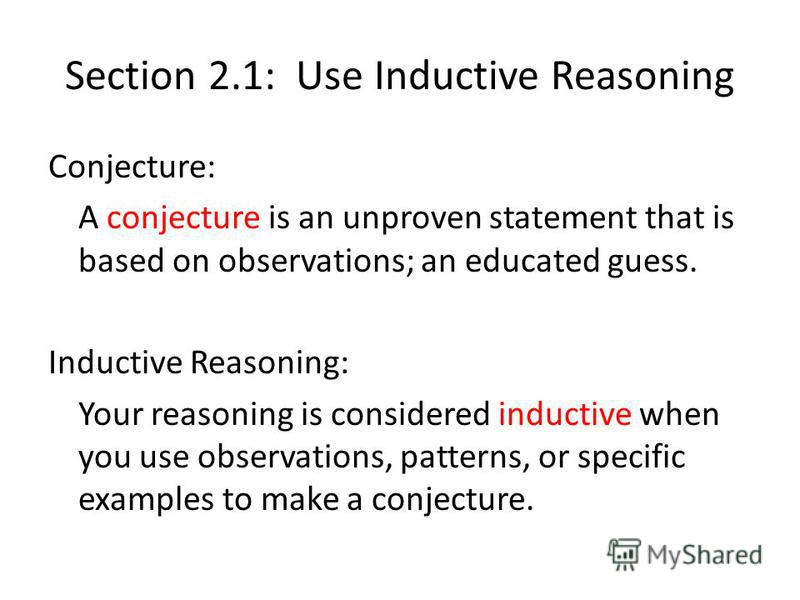 Section 2.1: Use Inductive Reasoning

Conjecture:

A conjecture is an unproven statement that is based on observations; an educated guess.

Inductive Reasoning:

Your reasoning is considered inductive when you use observations, patterns, or specific examples to make a conjecture.

MyShared